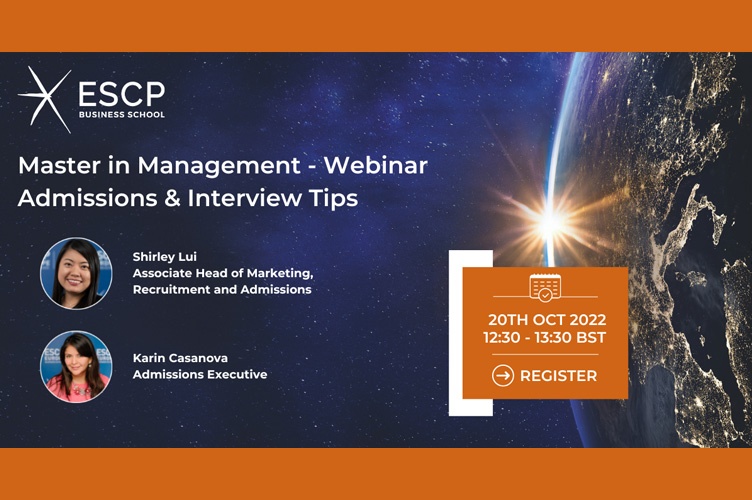 ESCP
BUSINESS SCHOOL

Master in Management - Webinar
Admissions & Interview Tips

Shirley Lui
Associate Head of Marketing, Recruitment and Admissions

Karin Casanova
Admissions Executive

20TH OCT 2022
12:30 - 13:30 BST

REGISTER